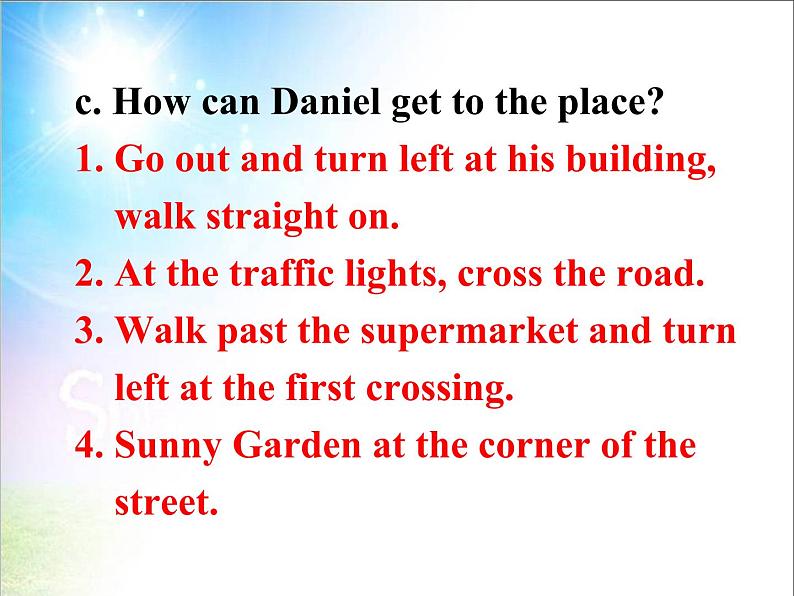 c. How can Daniel get to the place?

1. Go out and turn left at his building, walk straight on.

2. At the traffic lights, cross the road.

3. Walk past the supermarket and turn left at the first crossing.

4. Sunny Garden at the corner of the street.